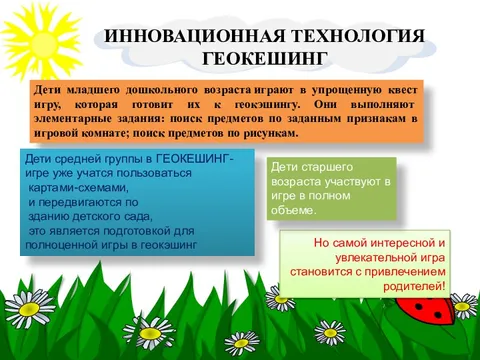 ИННОВАЦИОННАЯ ТЕХНОЛОГИЯ ГЕОКЕШИНГ

Дети младшего дошкольного возраста играют в упрощенную квест игру, которая готовит их к геокэшингу. Они выполняют элементарные задания: поиск предметов по заданным признакам в игровой комнате; поиск предметов по рисункам.

Дети средней группы в ГЕОКЕШИНГ-игре уже учатся пользоваться картами-схемами, и передвигаются по зданию детского сада, это является подготовкой для полноценной игры в геокэшинг

Дети старшего возраста участвуют в игре в полном объеме.

Но самой интересной и увлекательной игра становится с привлечением родителей!